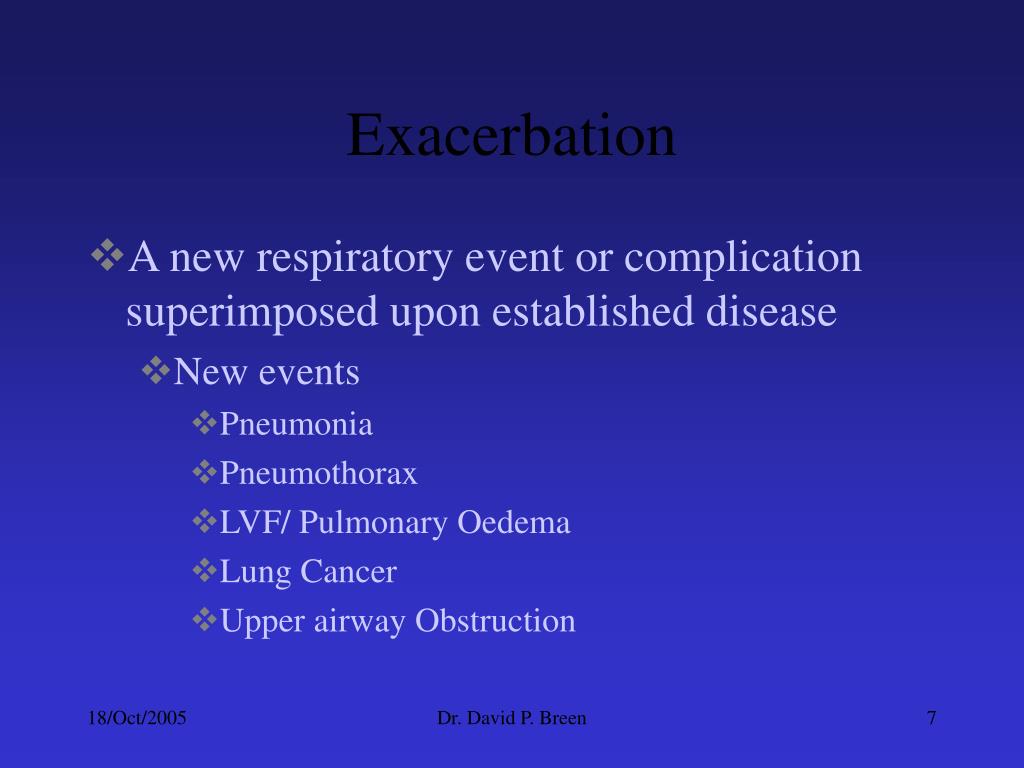 Exacerbation

❖A new respiratory event or complication superimposed upon established disease

❖New events

❖Pneumonia

❖Pneumothorax

❖LVF/ Pulmonary Oedema

❖Lung Cancer

❖Upper airway Obstruction

18/Oct/2005

Dr. David P. Breen

7